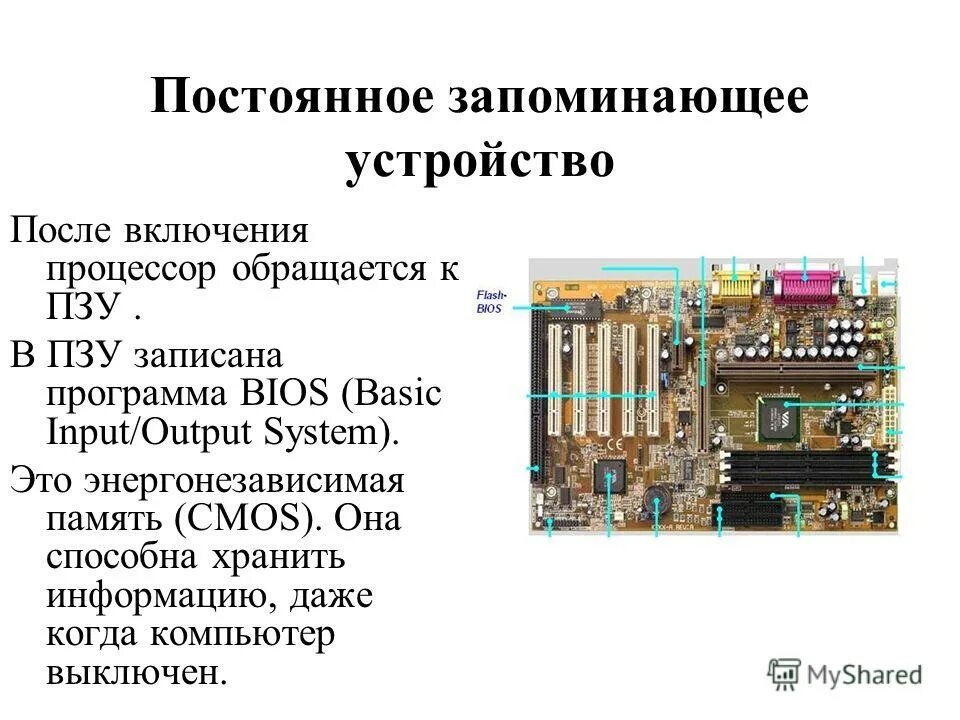 Постоянное запоминающее устройство

После включения процессор обращается к ПЗУ .

В ПЗУ записана программа BIOS (Basic Input/Output System).

Это энергонезависимая память (CMOS). Она способна хранить информацию, даже когда компьютер выключен.

Flash-BIOS

MyShared